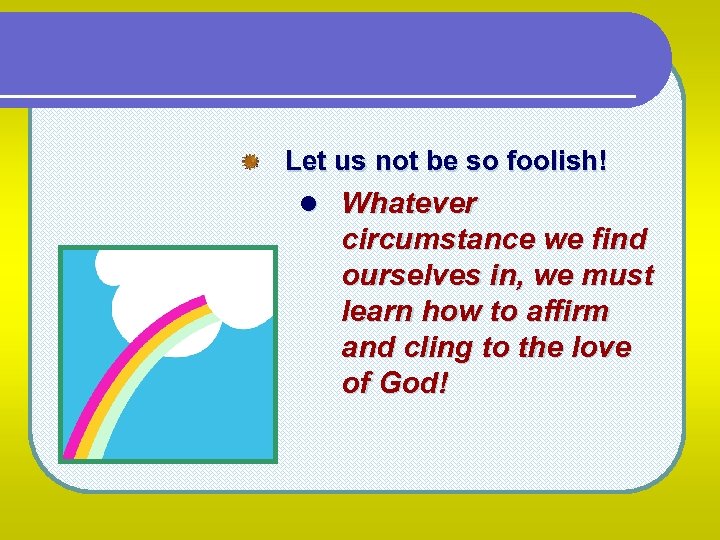 Let us not be so foolish!

Whatever circumstance we find ourselves in, we must learn how to affirm and cling to the love of God!